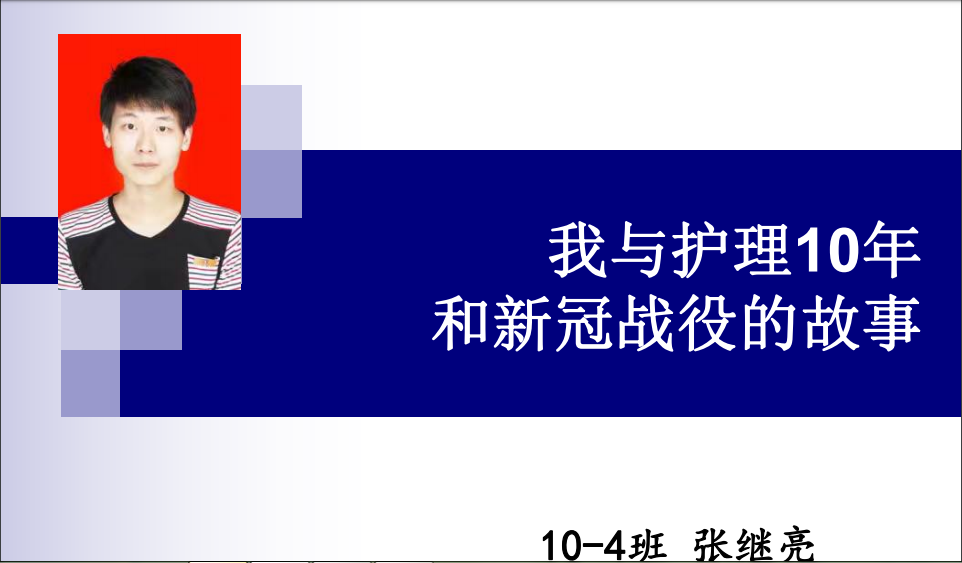 我与护理10年
和新冠战役的故事

10-4班 张继亮